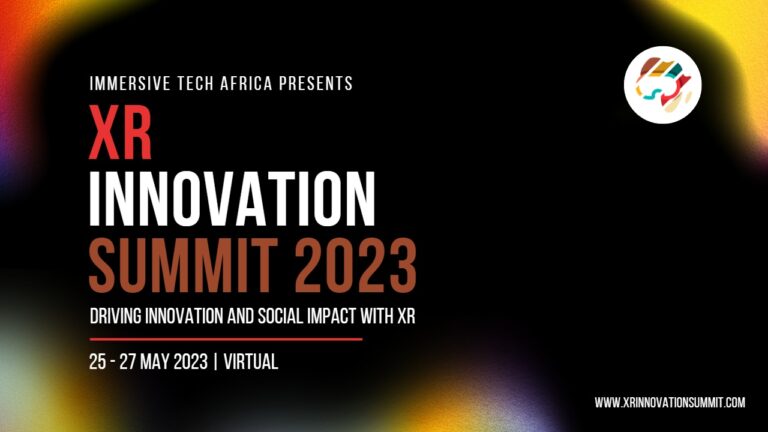 IMMERSIVE TECH AFRICA PRESENTS

XR
INNOVATION
SUMMIT 2023

DRIVING INNOVATION AND SOCIAL IMPACT WITH XR

25 - 27 MAY 2023 | VIRTUAL

WWW.XRINNOVATIONSUMMIT.COM